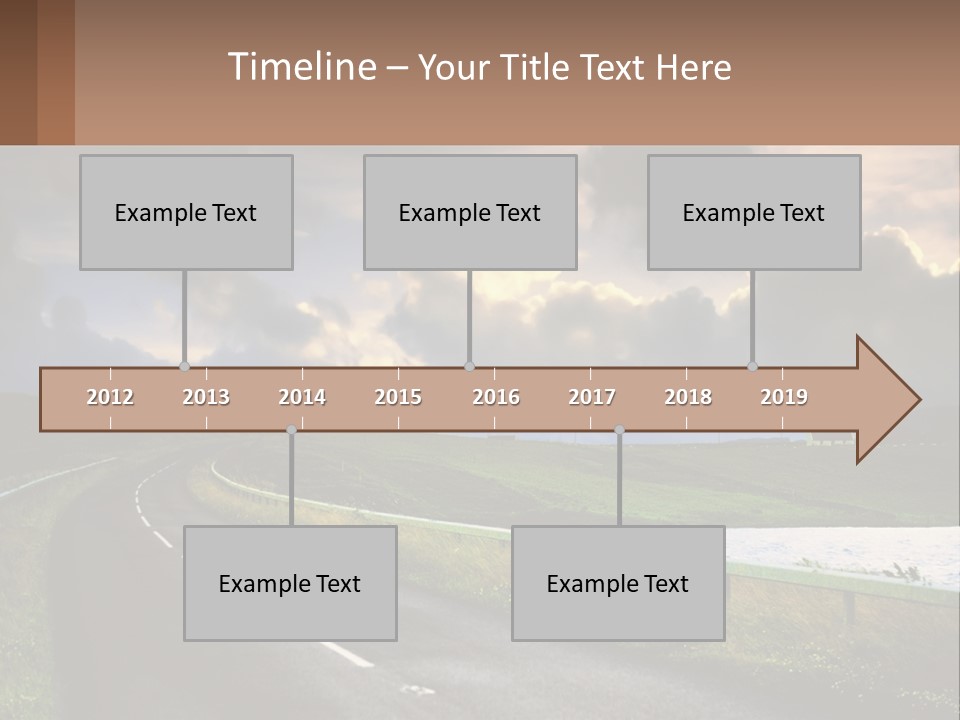 Timeline – Your Title Text Here

Example Text

Example Text

Example Text

2012 2013 2014 2015 2016 2017 2018 2019

Example Text

Example Text